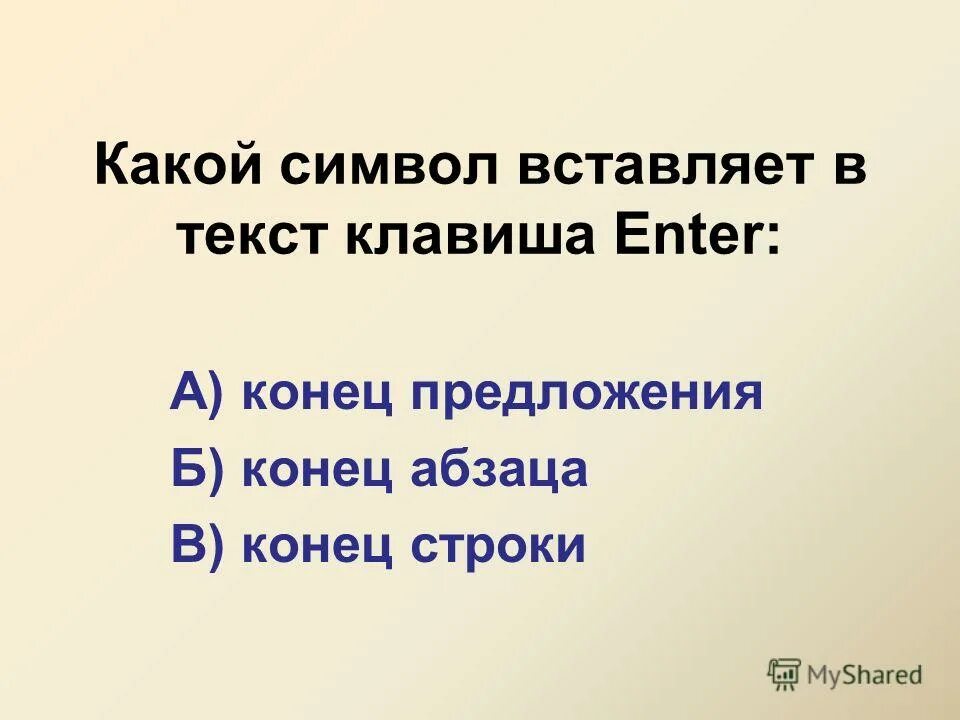 Какой символ вставляет в текст клавиша Enter:

А) конец предложения
Б) конец абзаца
В) конец строки

MyShared